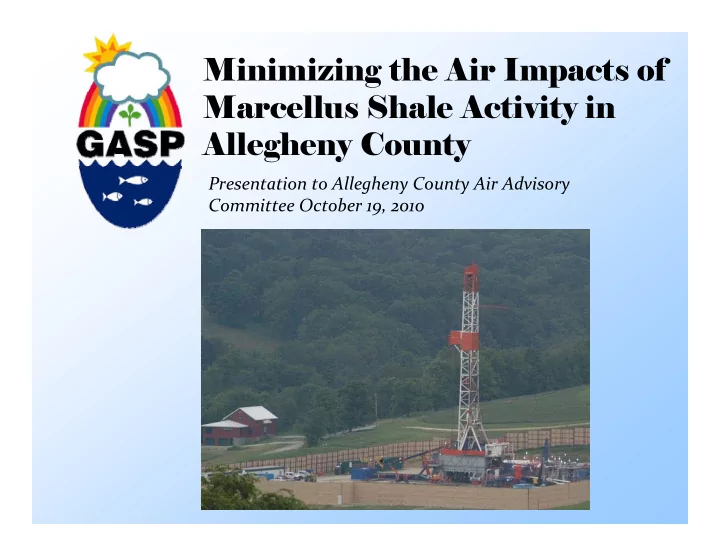 GASP

Minimizing the Air Impacts of Marcellus Shale Activity in Allegheny County

Presentation to Allegheny County Air Advisory Committee October 19, 2010